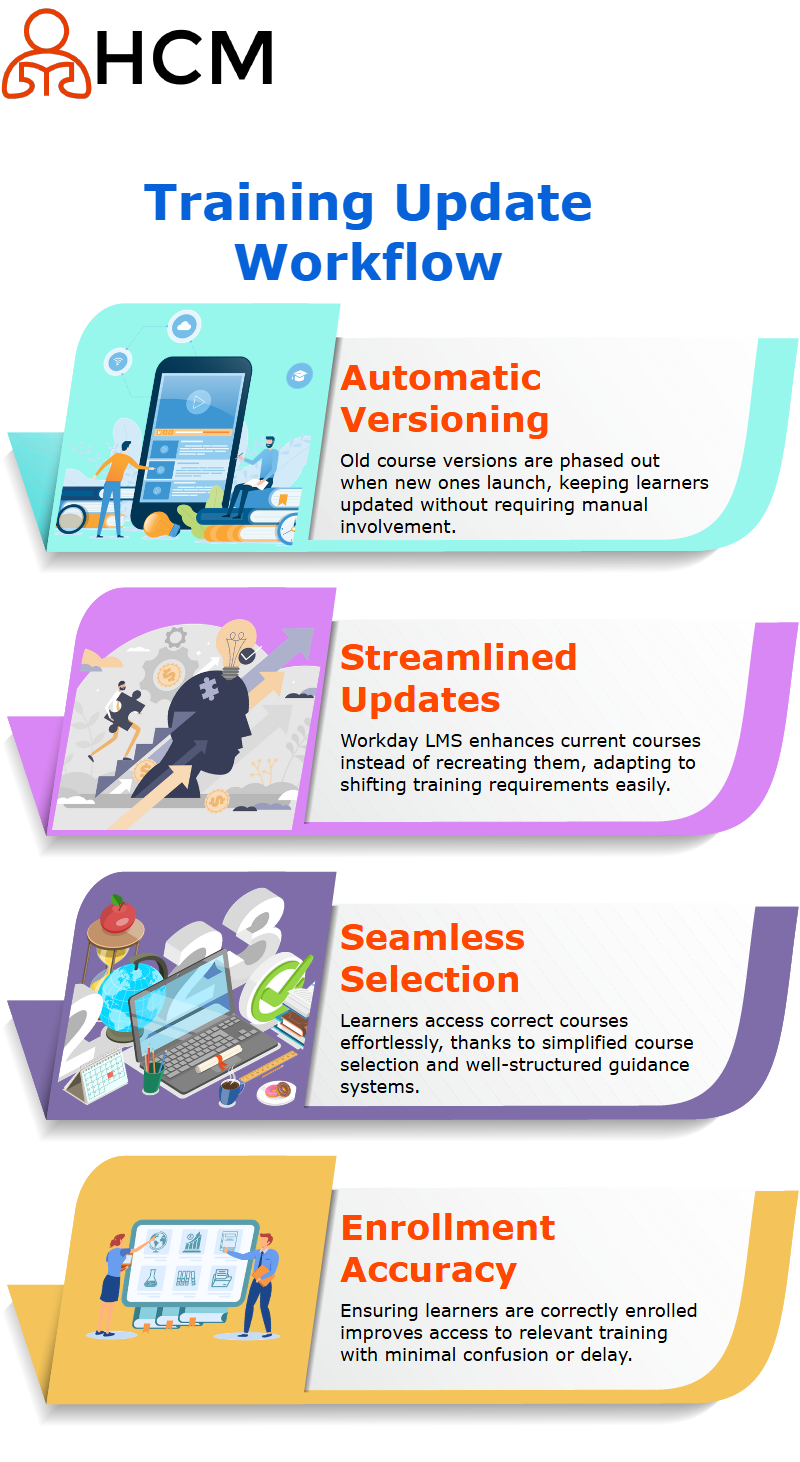 HCM

Training Update Workflow

Automatic Versioning

Old course versions are phased out when new ones launch, keeping learners updated without requiring manual involvement.

Streamlined Updates

Workday LMS enhances current courses instead of recreating them, adapting to shifting training requirements easily.

Seamless Selection

Learners access correct courses effortlessly, thanks to simplified course selection and well-structured guidance systems.

Enrollment Accuracy

Ensuring learners are correctly enrolled improves access to relevant training with minimal confusion or delay.